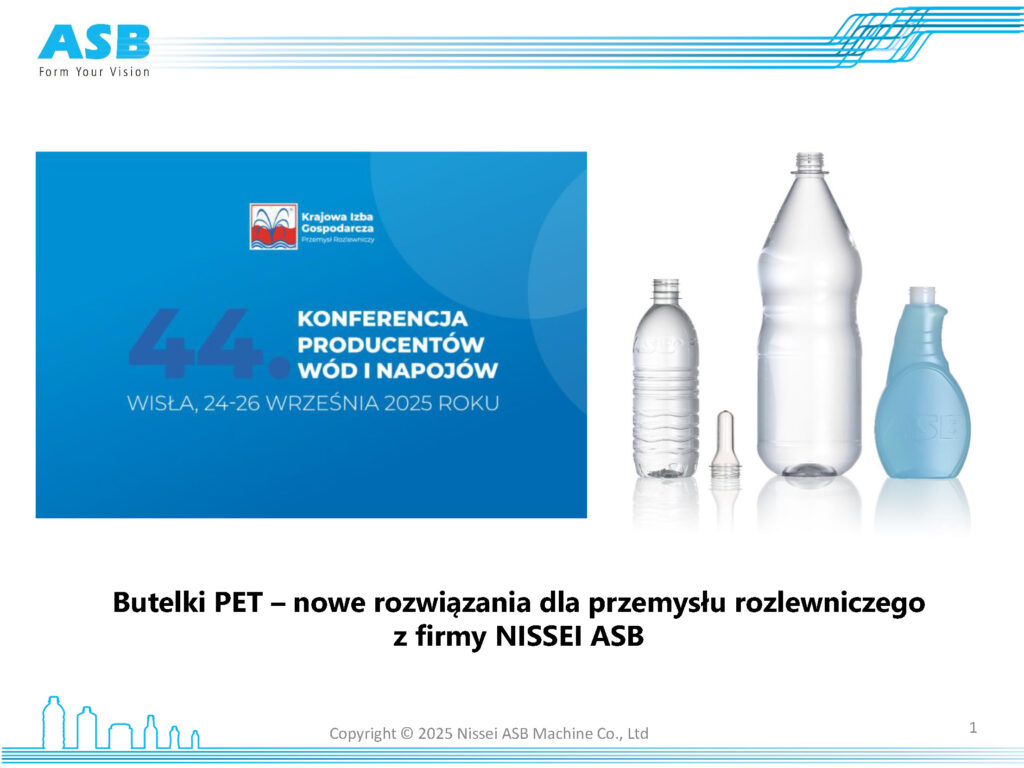 ASB
Form Your Vision

Krajowa Izba Gospodarcza
Przemysł Rozlewniczy

44. KONFERENCJA PRODUCENTÓW WÓD I NAPOJÓW
WISŁA, 24-26 WRZEŚNIA 2025 ROKU

ASB

ASB

Butelki PET – nowe rozwiązania dla przemysłu rozlewniczego z firmy NISSEI ASB

Copyright © 2025 Nissei ASB Machine Co., Ltd

1